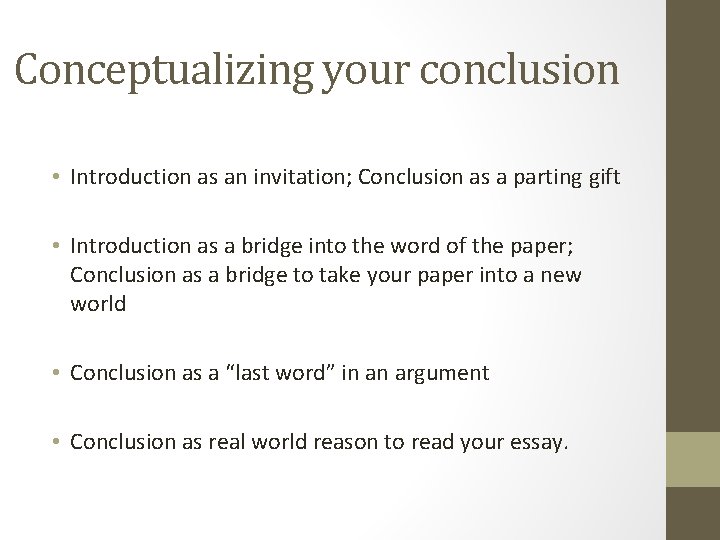 Conceptualizing your conclusion

• Introduction as an invitation; Conclusion as a parting gift

• Introduction as a bridge into the word of the paper; Conclusion as a bridge to take your paper into a new world

• Conclusion as a “last word” in an argument

• Conclusion as real world reason to read your essay.